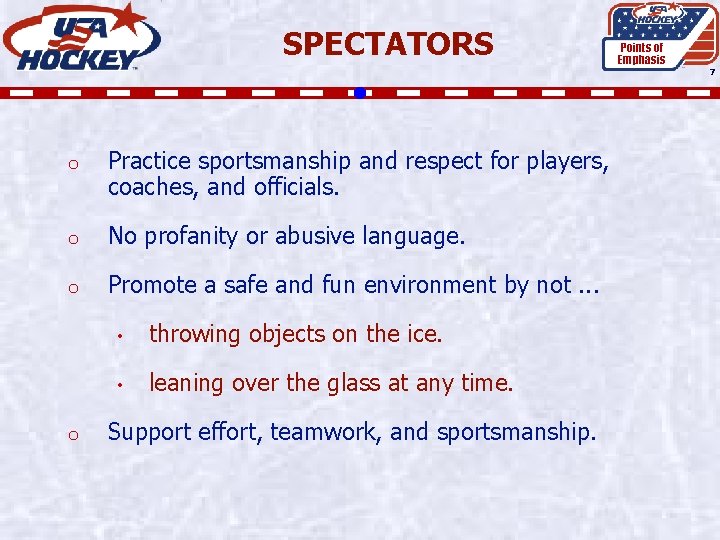 USA HOCKEY

SPECTATORS

USA HOCKEY
Points of Emphasis

7

o Practice sportsmanship and respect for players, coaches, and officials.

o No profanity or abusive language.

o Promote a safe and fun environment by not ...

• throwing objects on the ice.

• leaning over the glass at any time.

o Support effort, teamwork, and sportsmanship.